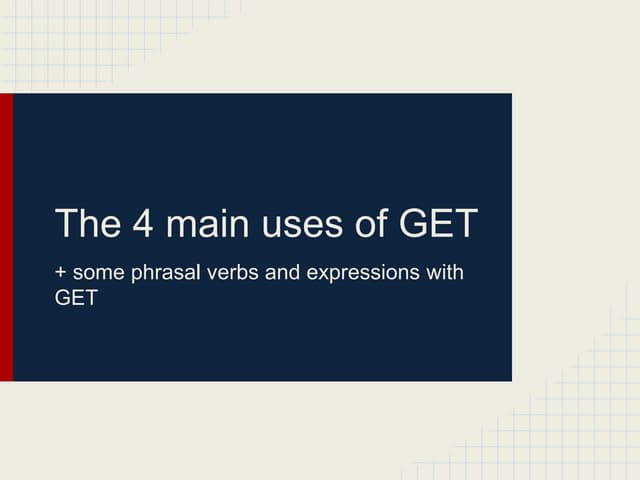 The 4 main uses of GET

+ some phrasal verbs and expressions with GET